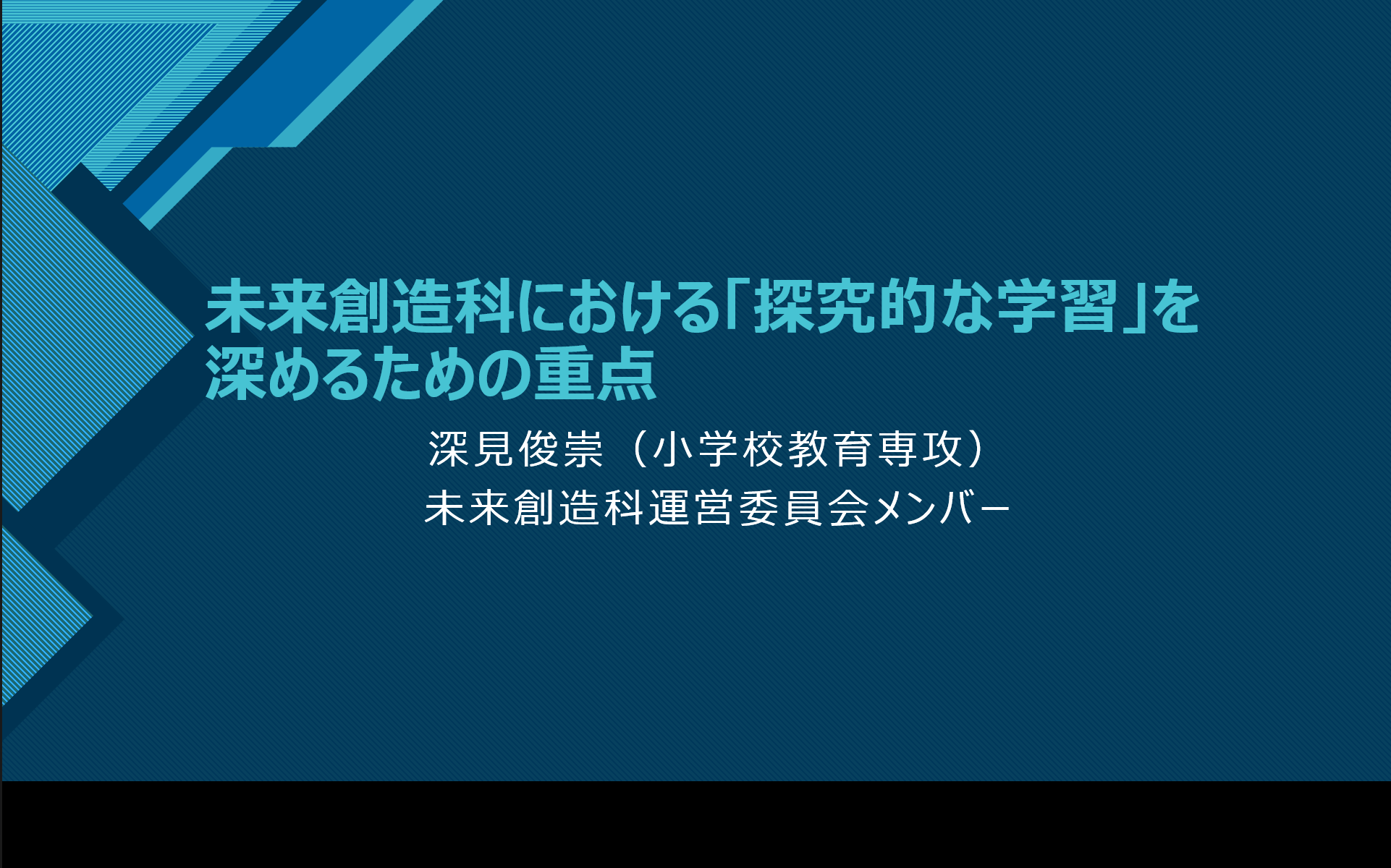 未来創造科における「探究的な学習」を深めるための重点

深見俊崇（小学校教育専攻）
未来創造科運営委員会メンバー